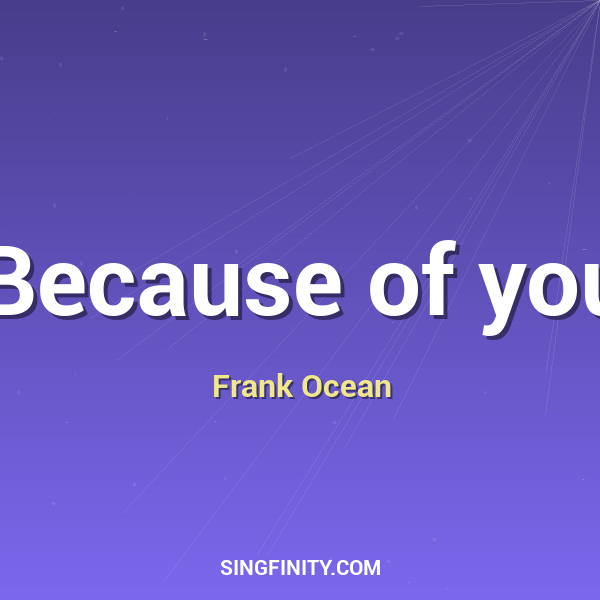 Because of you

Frank Ocean

SINGFINITY.COM